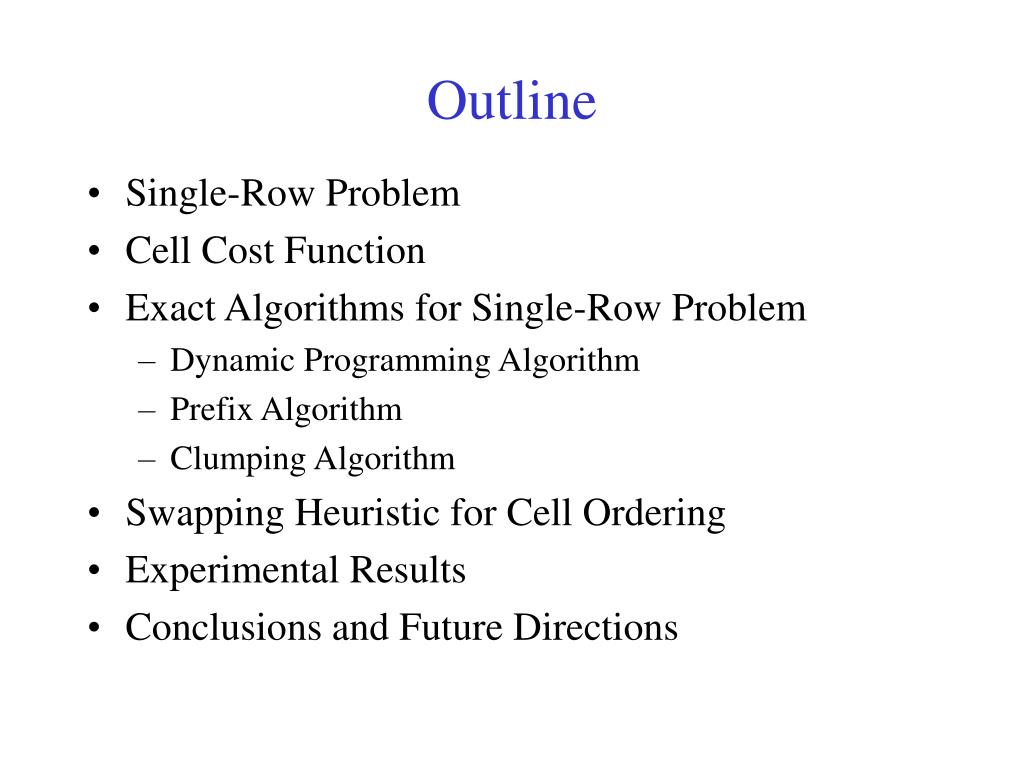 Outline

• Single-Row Problem
• Cell Cost Function
• Exact Algorithms for Single-Row Problem
  – Dynamic Programming Algorithm
  – Prefix Algorithm
  – Clumping Algorithm
• Swapping Heuristic for Cell Ordering
• Experimental Results
• Conclusions and Future Directions